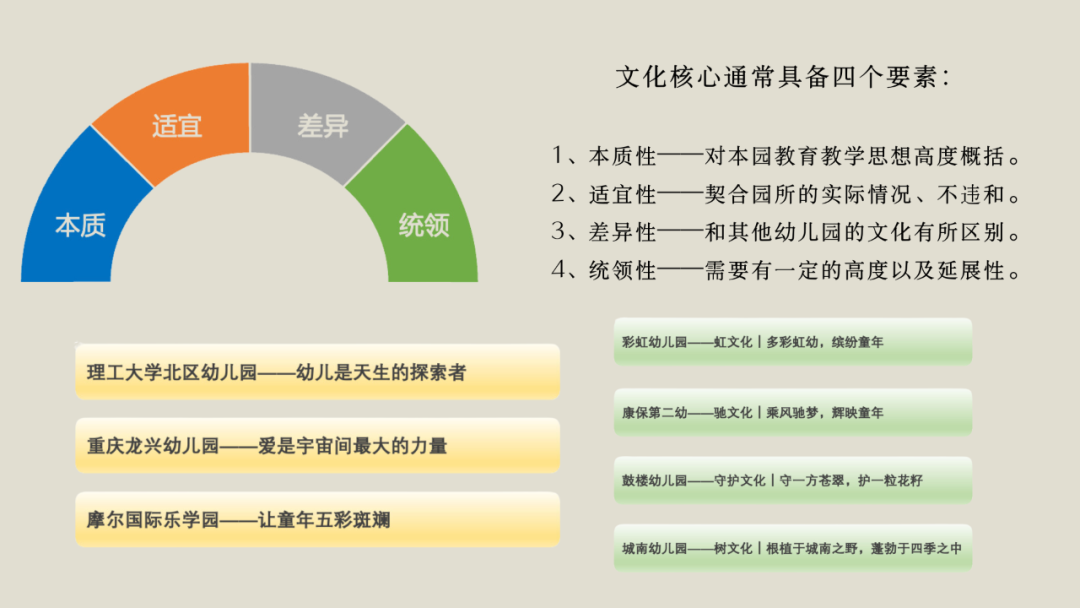 本质

适宜

差异

统领

文化核心通常具备四个要素：

1、本质性——对本园教育教学思想高度概括。
2、适宜性——契合园所的实际情况、不违和。
3、差异性——和其他幼儿园的文化有所区别。
4、统领性——需要有一定的高度以及延展性。

理工大学北区幼儿园——幼儿是天生的探索者

重庆龙兴幼儿园——爱是宇宙间最大的力量

摩尔国际乐学园——让童年五彩斑斓

彩虹幼儿园——虹文化｜多彩虹幼，缤纷童年

康保第二幼——驰文化｜乘风驰梦，辉映童年

鼓楼幼儿园——守护文化｜守一方苍翠，护一粒花籽

城南幼儿园——树文化｜根植于城南之野，蓬勃于四季之中